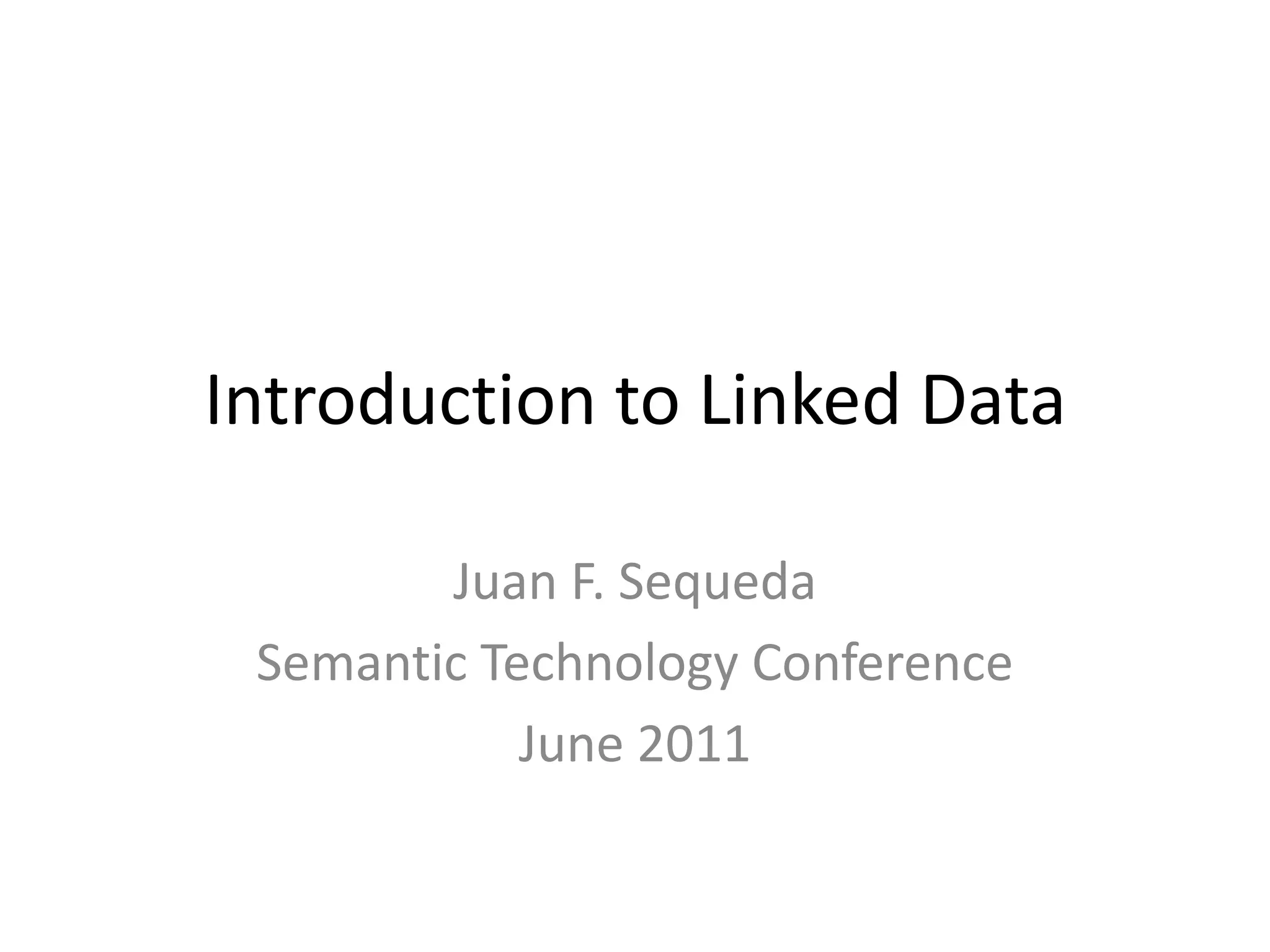 Introduction to Linked Data

Juan F. Sequeda
Semantic Technology Conference
June 2011